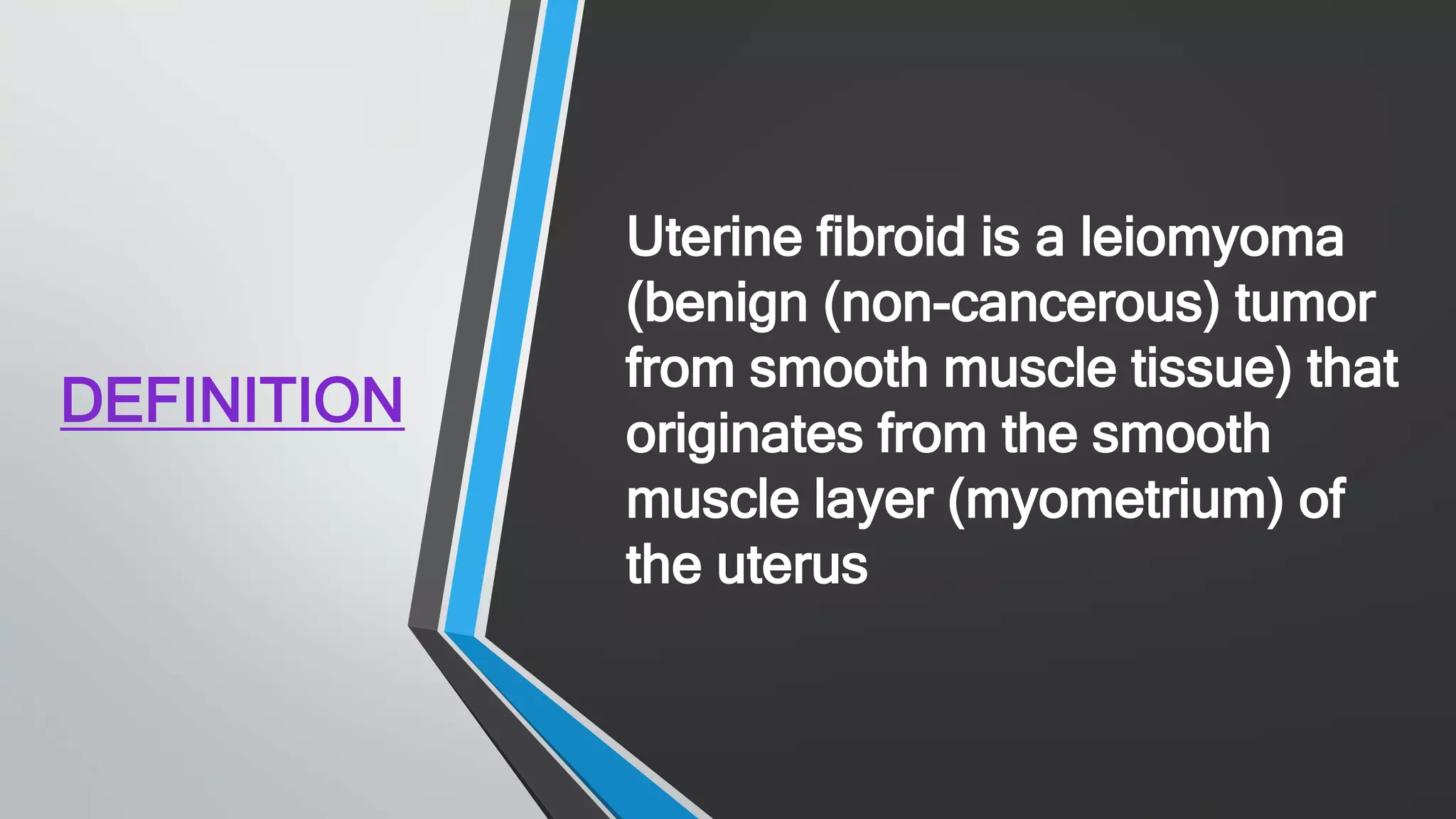 DEFINITION

Uterine fibroid is a leiomyoma (benign (non-cancerous) tumor from smooth muscle tissue) that originates from the smooth muscle layer (myometrium) of the uterus